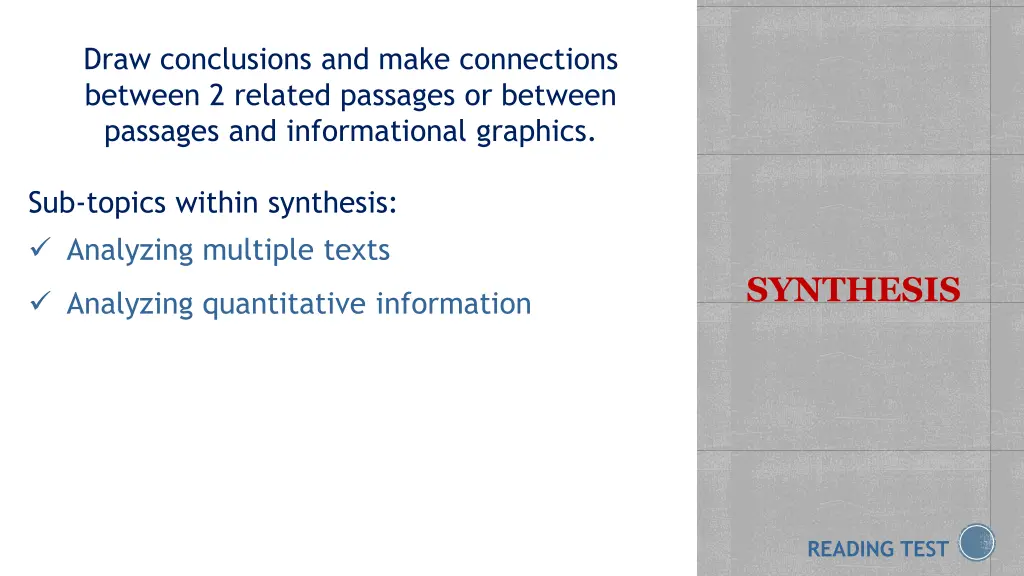 Draw conclusions and make connections between 2 related passages or between passages and informational graphics.

Sub-topics within synthesis:
✓ Analyzing multiple texts
✓ Analyzing quantitative information

SYNTHESIS

READING TEST